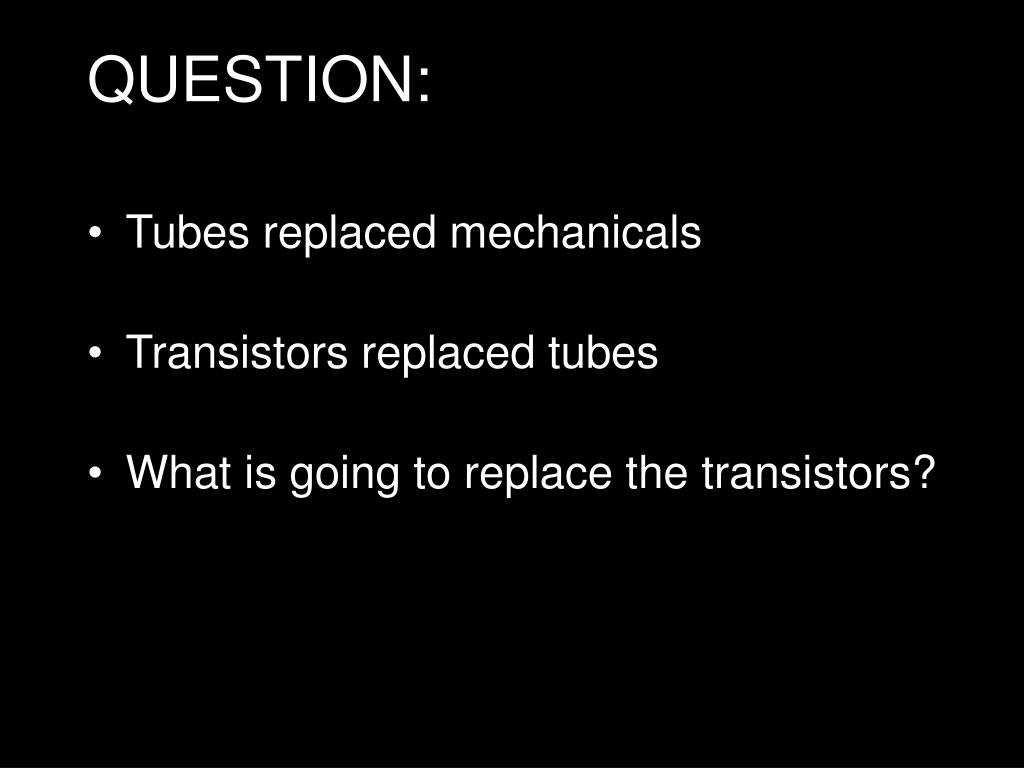 QUESTION:

• Tubes replaced mechanicals

• Transistors replaced tubes

• What is going to replace the transistors?